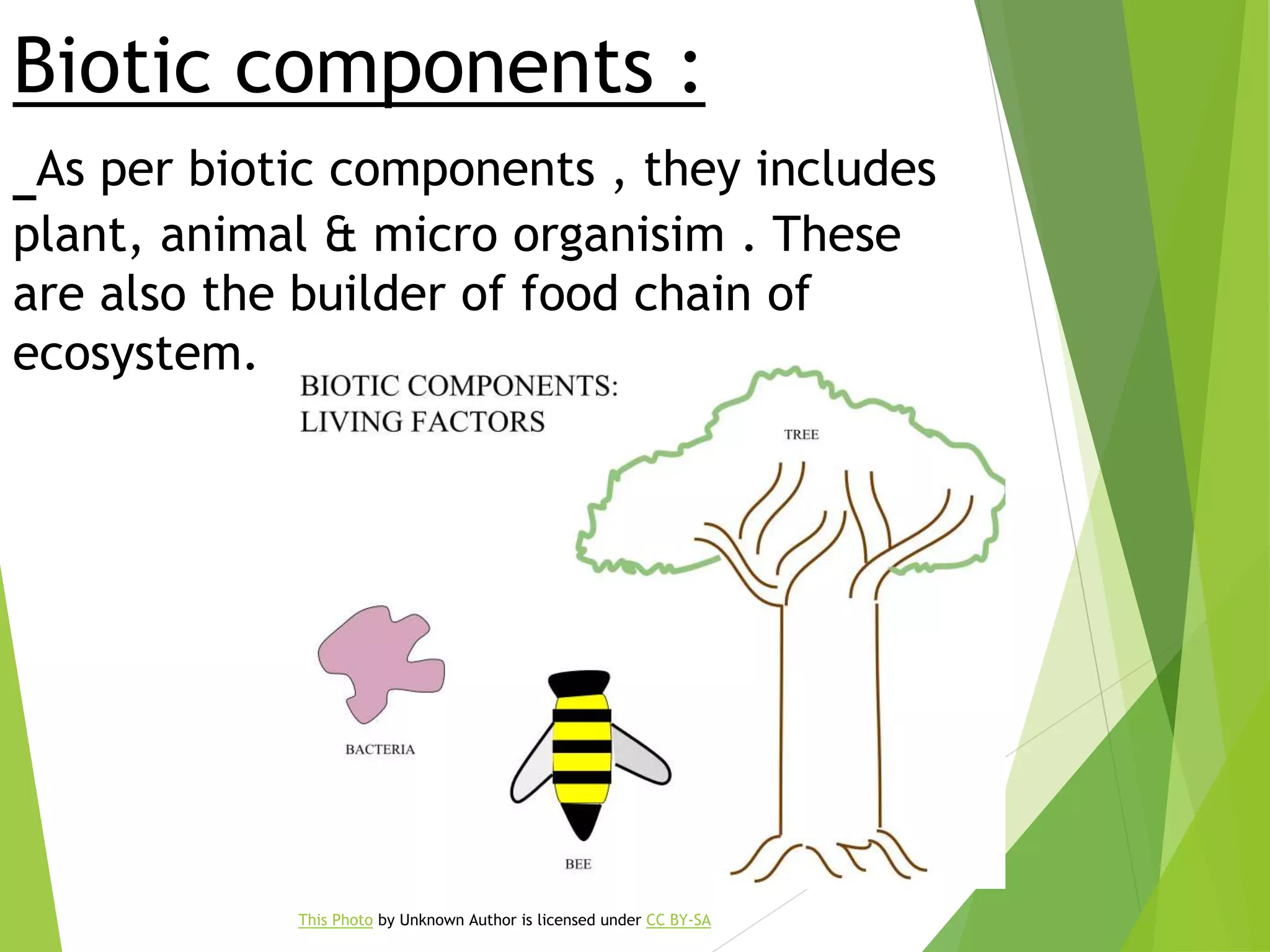 Biotic components :

_As per biotic components , they includes plant, animal & micro organisim . These are also the builder of food chain of ecosystem.

BIOTIC COMPONENTS:
LIVING FACTORS

TREE

BACTERIA

BEE

This Photo by Unknown Author is licensed under CC BY-SA